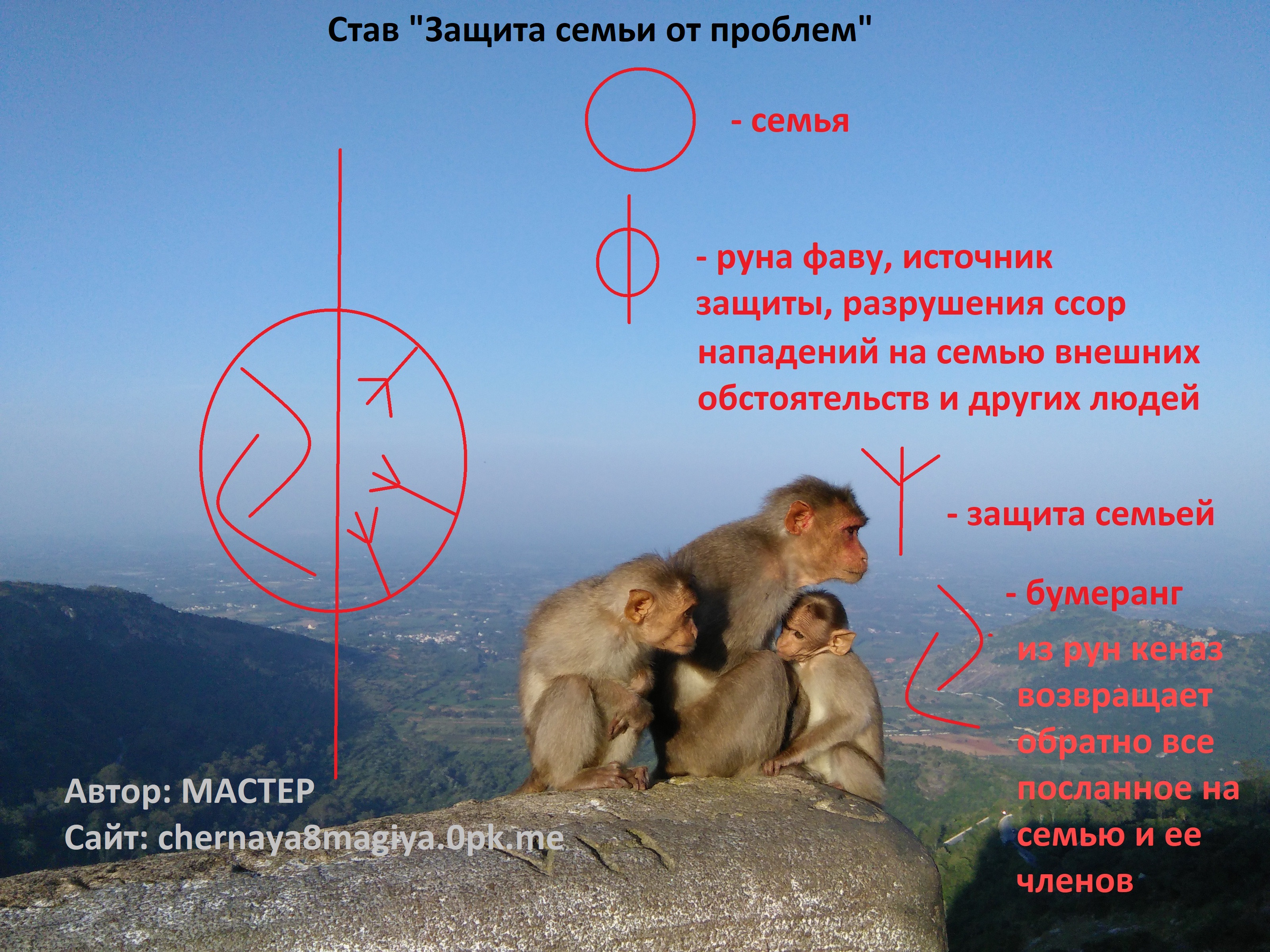 Став "Защита семьи от проблем"

- семья

- руна фаву, источник защиты, разрушения ссор нападений на семью внешних обстоятельств и других людей

- защита семьей

- бумеранг из рун кеназ возвращает обратно все посланное на семью и ее членов

Автор: МАСТЕР
Сайт: chernaya8magiya.0pk.me